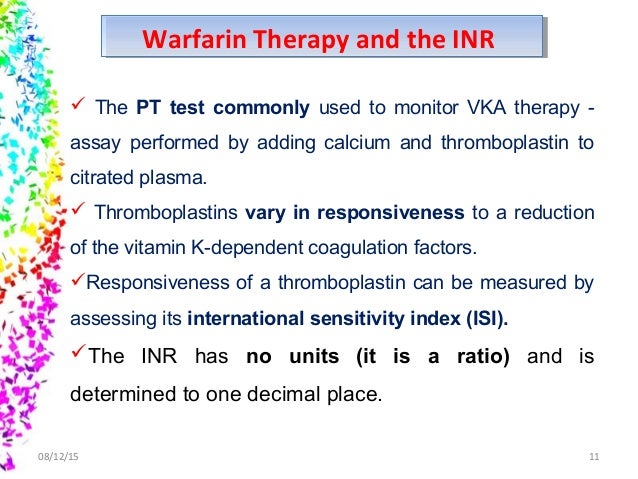 Warfarin Therapy and the INR

✓ The PT test commonly used to monitor VKA therapy - assay performed by adding calcium and thromboplastin to citrated plasma.

✓ Thromboplastins vary in responsiveness to a reduction of the vitamin K-dependent coagulation factors.

✓Responsiveness of a thromboplastin can be measured by assessing its international sensitivity index (ISI).

✓The INR has no units (it is a ratio) and is determined to one decimal place.

08/12/15

11